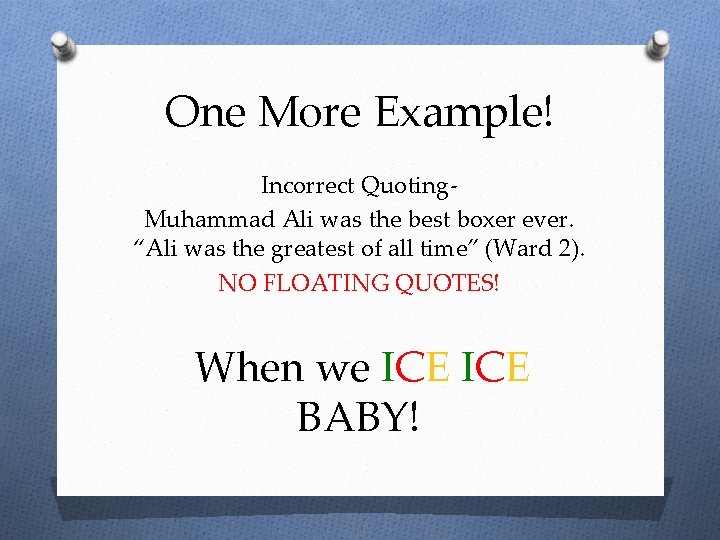 One More Example!

Incorrect Quoting-
Muhammad Ali was the best boxer ever.
“Ali was the greatest of all time” (Ward 2).
NO FLOATING QUOTES!

When we ICE ICE BABY!